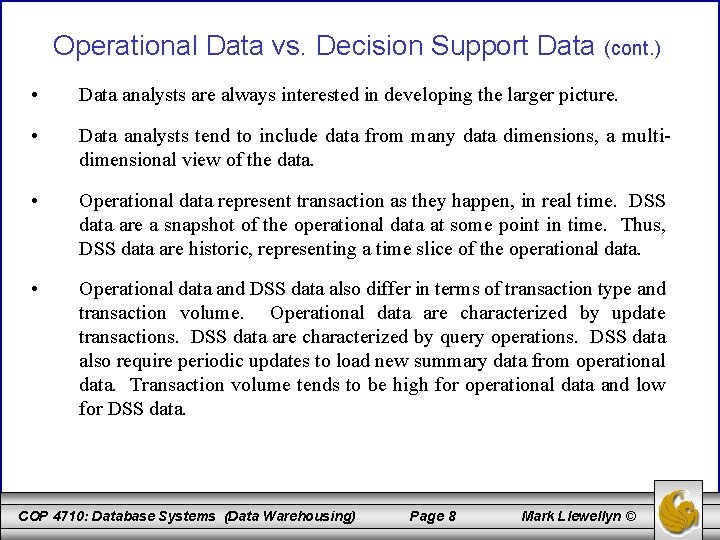 Operational Data vs. Decision Support Data (cont.)

• Data analysts are always interested in developing the larger picture.

• Data analysts tend to include data from many data dimensions, a multi-dimensional view of the data.

• Operational data represent transaction as they happen, in real time. DSS data are a snapshot of the operational data at some point in time. Thus, DSS data are historic, representing a time slice of the operational data.

• Operational data and DSS data also differ in terms of transaction type and transaction volume. Operational data are characterized by update transactions. DSS data are characterized by query operations. DSS data also require periodic updates to load new summary data from operational data. Transaction volume tends to be high for operational data and low for DSS data.

COP 4710: Database Systems (Data Warehousing) Page 8 Mark Llewellyn ©